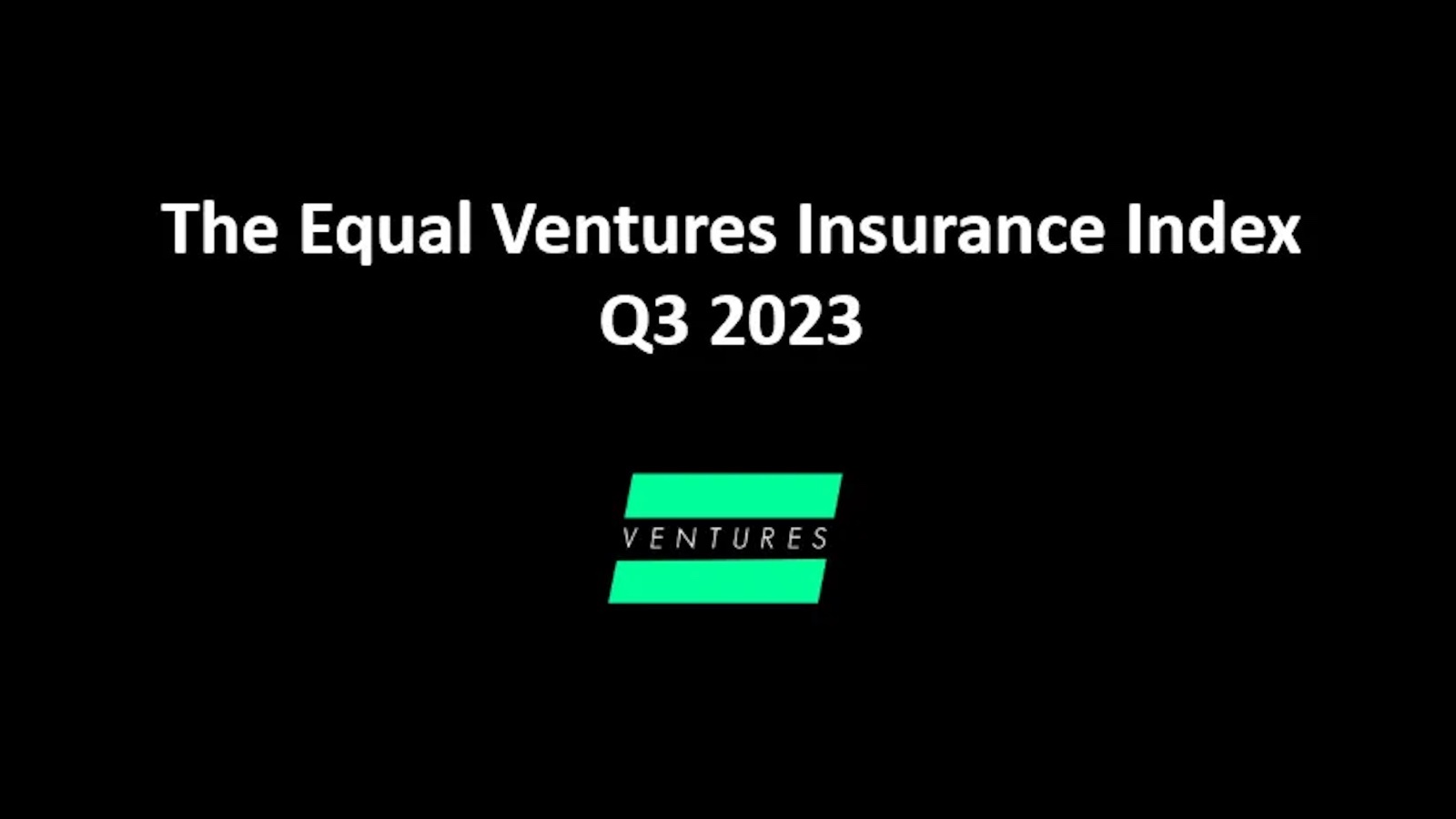 The Equal Ventures Insurance Index
Q3 2023

VENTURES